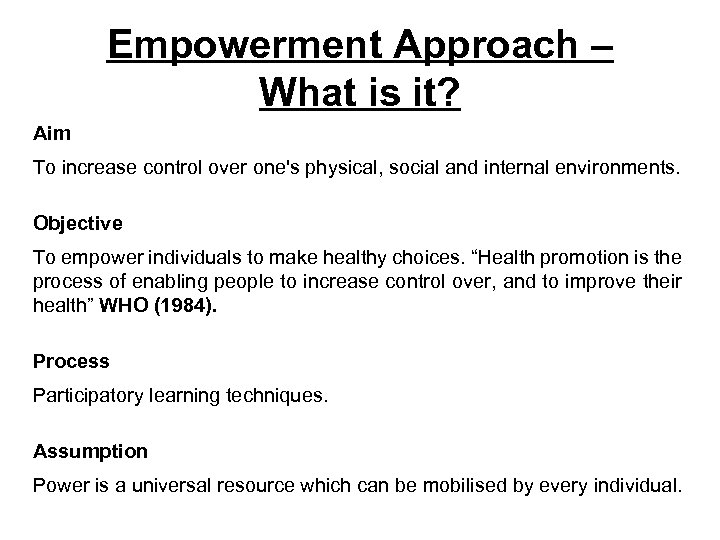 Empowerment Approach – What is it?

Aim

To increase control over one's physical, social and internal environments.

Objective

To empower individuals to make healthy choices. “Health promotion is the process of enabling people to increase control over, and to improve their health” WHO (1984).

Process

Participatory learning techniques.

Assumption

Power is a universal resource which can be mobilised by every individual.